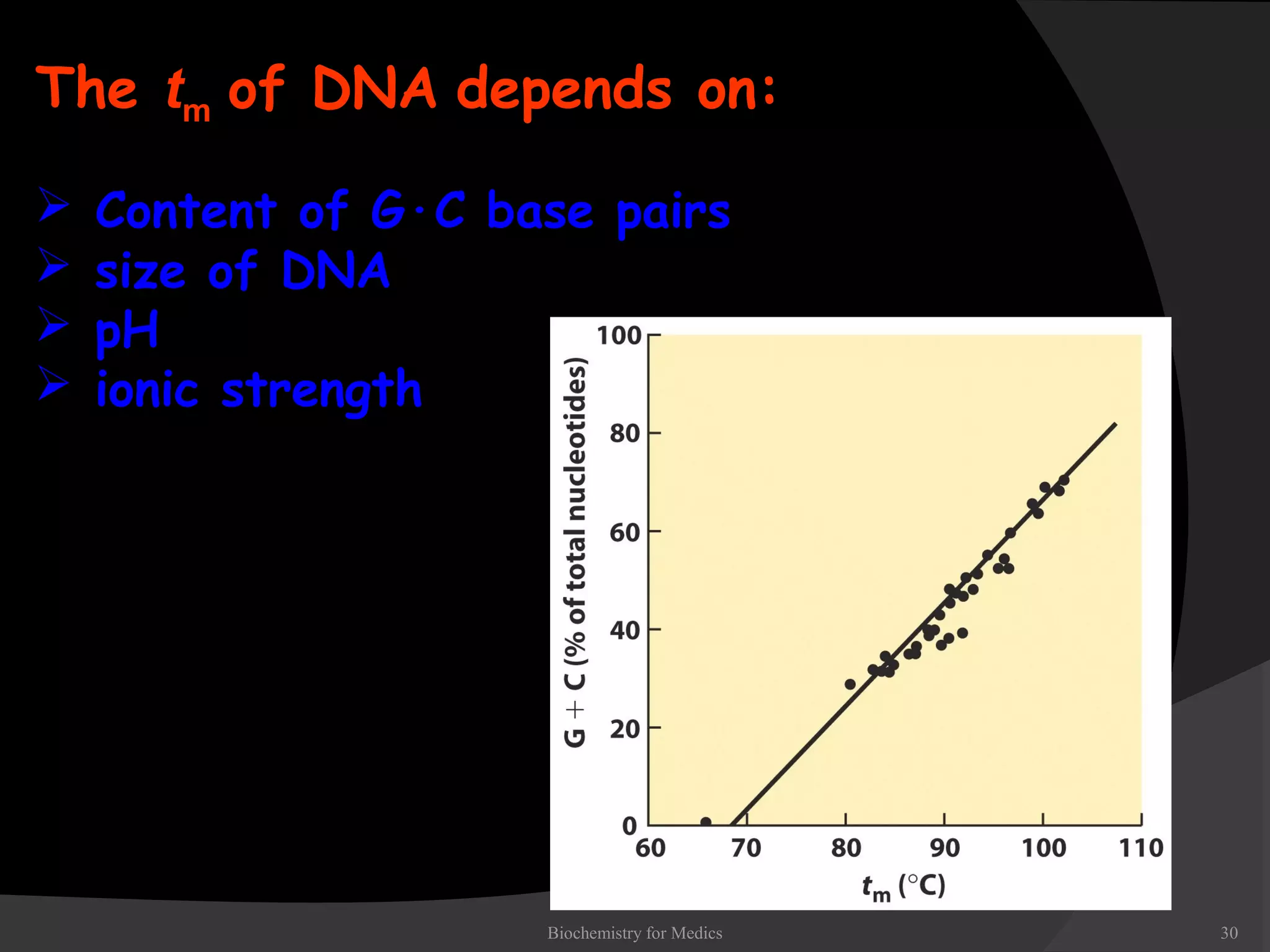 The $t_m$ of DNA depends on:

➢ Content of G·C base pairs
➢ size of DNA
➢ pH
➢ ionic strength

G + C (% of total nucleotides)
100
80
60
40
20
0
60
70
80
90
100
110
$t_m$ (°C)

Biochemistry for Medics

30